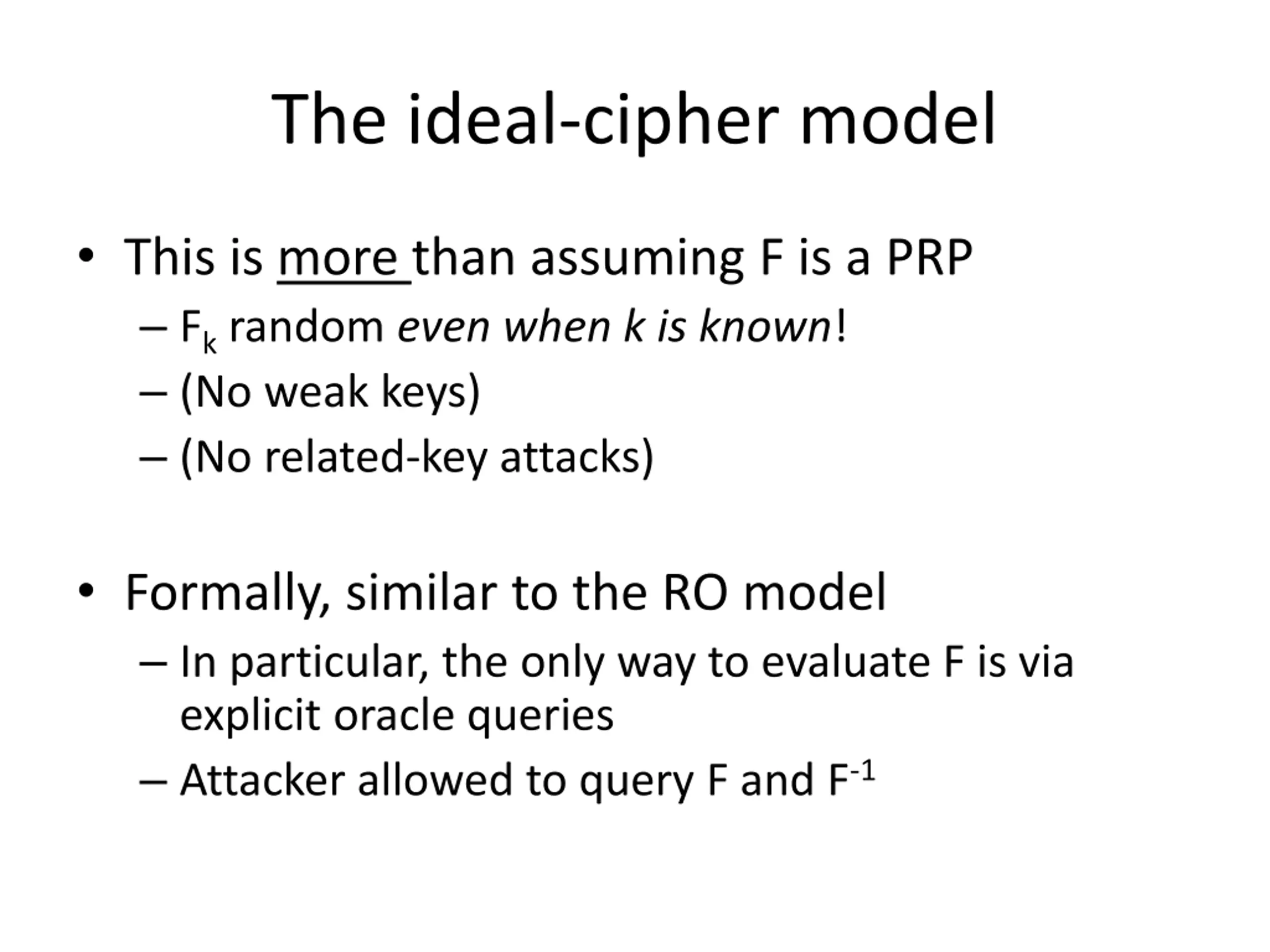 The ideal-cipher model

• This is more than assuming F is a PRP
  – $F_k$ random even when k is known!
  – (No weak keys)
  – (No related-key attacks)

• Formally, similar to the RO model
  – In particular, the only way to evaluate F is via explicit oracle queries
  – Attacker allowed to query F and $F^{-1}$